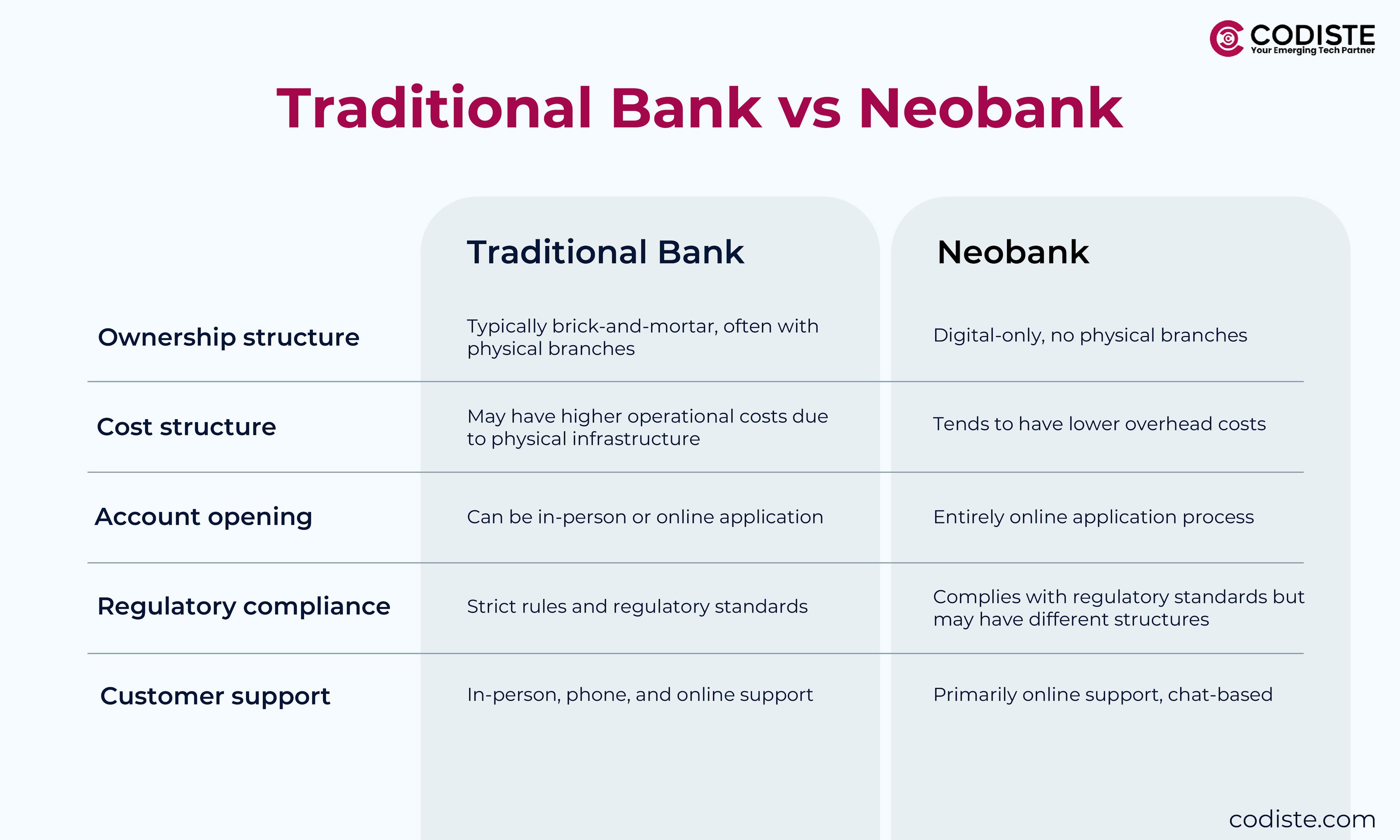 CODISTE
Your Emerging Tech Partner

Traditional Bank vs Neobank

| | Traditional Bank | Neobank |
|---|---|---|
| Ownership structure | Typically brick-and-mortar, often with physical branches | Digital-only, no physical branches |
| Cost structure | May have higher operational costs due to physical infrastructure | Tends to have lower overhead costs |
| Account opening | Can be in-person or online application | Entirely online application process |
| Regulatory compliance | Strict rules and regulatory standards | Complies with regulatory standards but may have different structures |
| Customer support | In-person, phone, and online support | Primarily online support, chat-based |

codiste.com